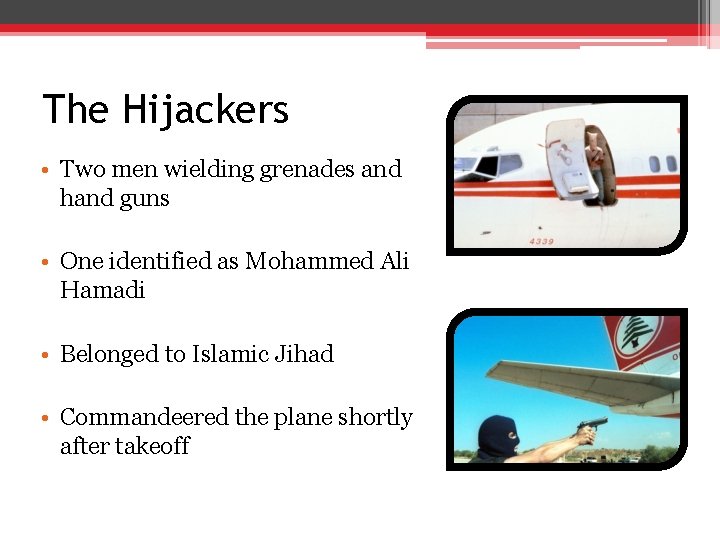 The Hijackers

• Two men wielding grenades and hand guns

• One identified as Mohammed Ali Hamadi

• Belonged to Islamic Jihad

• Commandeered the plane shortly after takeoff

4339